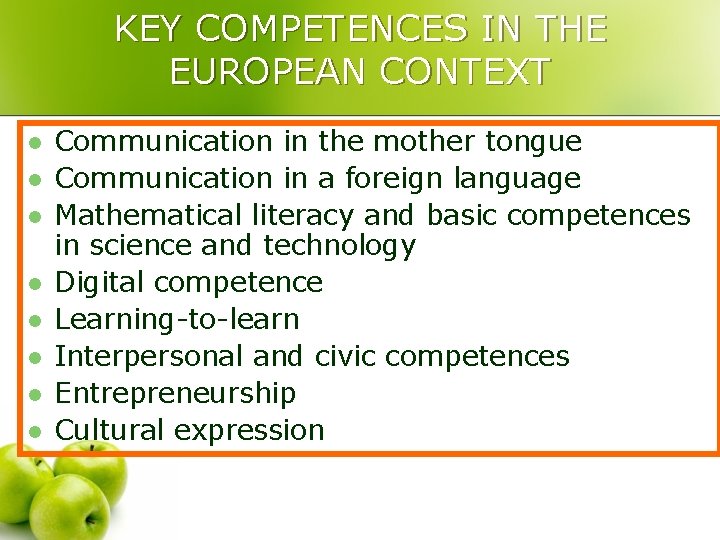 KEY COMPETENCES IN THE EUROPEAN CONTEXT

- Communication in the mother tongue
- Communication in a foreign language
- Mathematical literacy and basic competences in science and technology
- Digital competence
- Learning-to-learn
- Interpersonal and civic competences
- Entrepreneurship
- Cultural expression